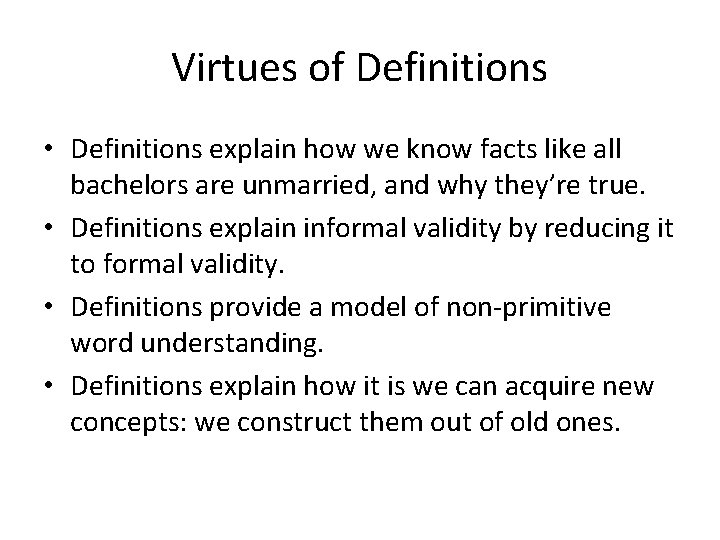 Virtues of Definitions

• Definitions explain how we know facts like all bachelors are unmarried, and why they're true.
• Definitions explain informal validity by reducing it to formal validity.
• Definitions provide a model of non-primitive word understanding.
• Definitions explain how it is we can acquire new concepts: we construct them out of old ones.